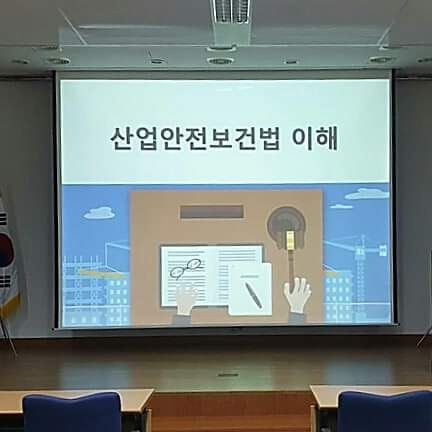 산업안전보건법 이해